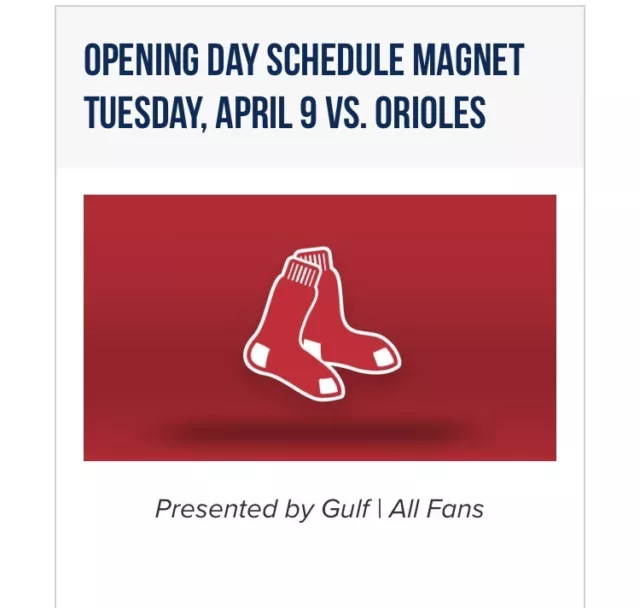 OPENING DAY SCHEDULE MAGNET
TUESDAY, APRIL 9 VS. ORIOLES

Presented by Gulf | All Fans